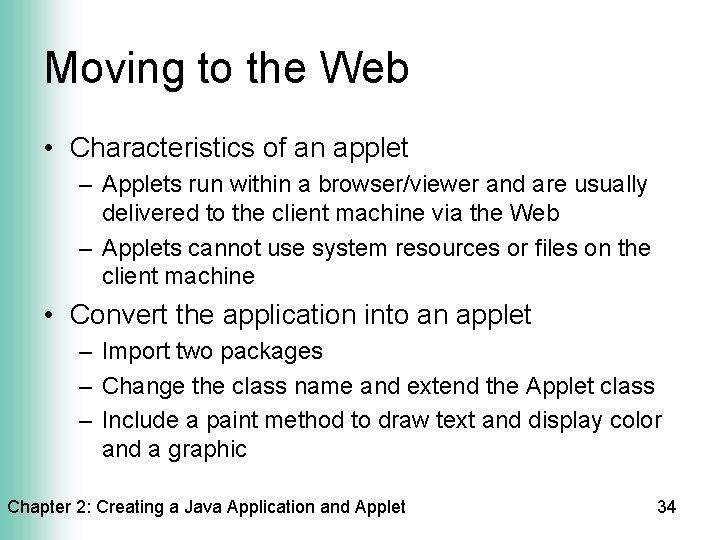 Moving to the Web

• Characteristics of an applet
– Applets run within a browser/viewer and are usually delivered to the client machine via the Web
– Applets cannot use system resources or files on the client machine
• Convert the application into an applet
– Import two packages
– Change the class name and extend the Applet class
– Include a paint method to draw text and display color and a graphic

Chapter 2: Creating a Java Application and Applet 34